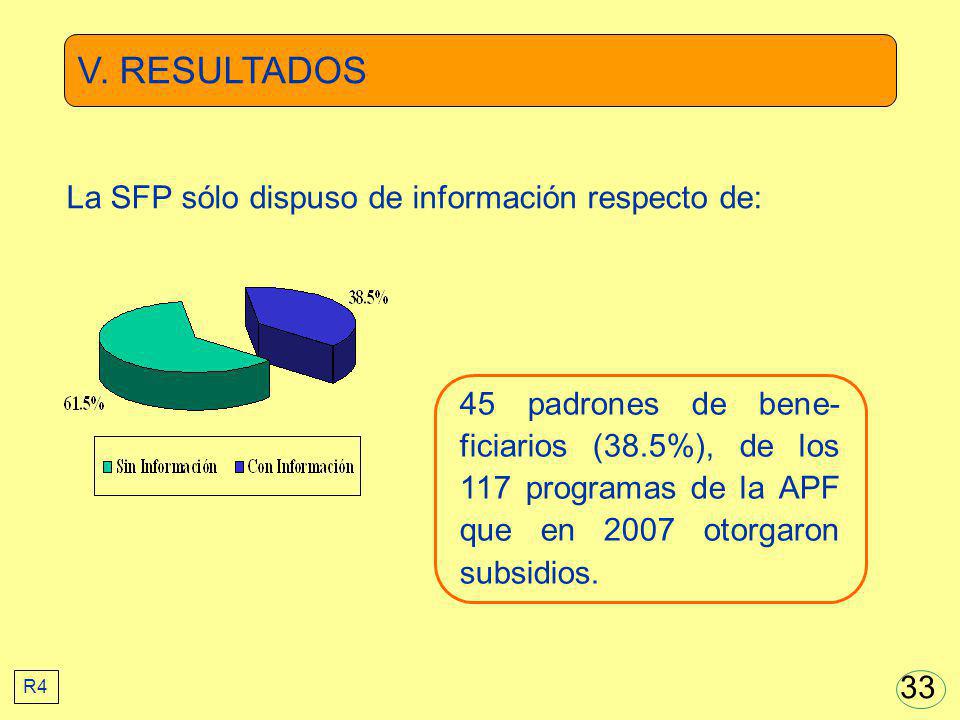 V. RESULTADOS

La SFP sólo dispuso de información respecto de:

38.5%

61.5%

Sin Información Con Información

45 padrones de beneficiarios (38.5%), de los 117 programas de la APF que en 2007 otorgaron subsidios.

R4

33